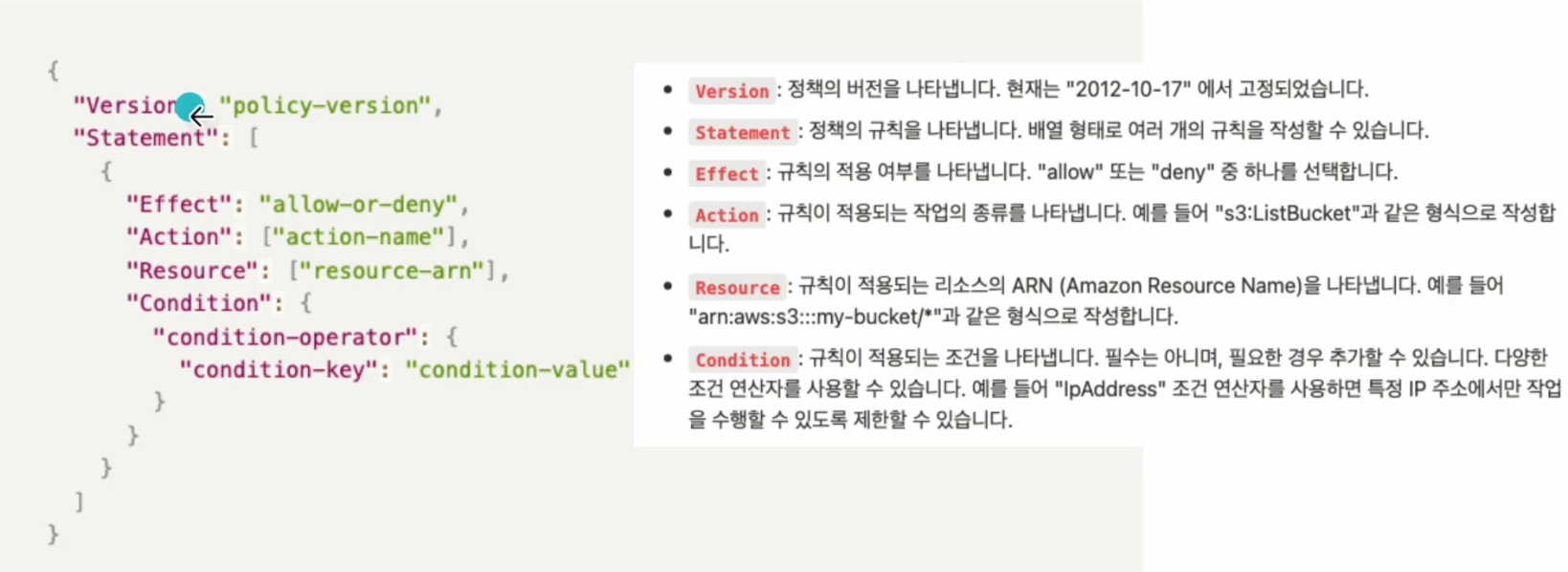 {
"Version": "policy-version",
"Statement": [
{
"Effect": "allow-or-deny",
"Action": ["action-name"],
"Resource": ["resource-arn"],
"Condition": {
"condition-operator": {
"condition-key": "condition-value"
}
}
}
]
}

- Version : 정책의 버전을 나타냅니다. 현재는 "2012-10-17" 에서 고정되었습니다.
- Statement : 정책의 규칙을 나타냅니다. 배열 형태로 여러 개의 규칙을 작성할 수 있습니다.
- Effect : 규칙의 적용 여부를 나타냅니다. "allow" 또는 "deny" 중 하나를 선택합니다.
- Action : 규칙이 적용되는 작업의 종류를 나타냅니다. 예를 들어 "s3:ListBucket"과 같은 형식으로 작성합니다.
- Resource : 규칙이 적용되는 리소스의 ARN (Amazon Resource Name)을 나타냅니다. 예를 들어 "arn:aws:s3:::my-bucket/*"과 같은 형식으로 작성합니다.
- Condition : 규칙이 적용되는 조건을 나타냅니다. 필수는 아니며, 필요한 경우 추가할 수 있습니다. 다양한 조건 연산자를 사용할 수 있습니다. 예를 들어 "IpAddress" 조건 연산자를 사용하면 특정 IP 주소에서만 작업을 수행할 수 있도록 제한할 수 있습니다.